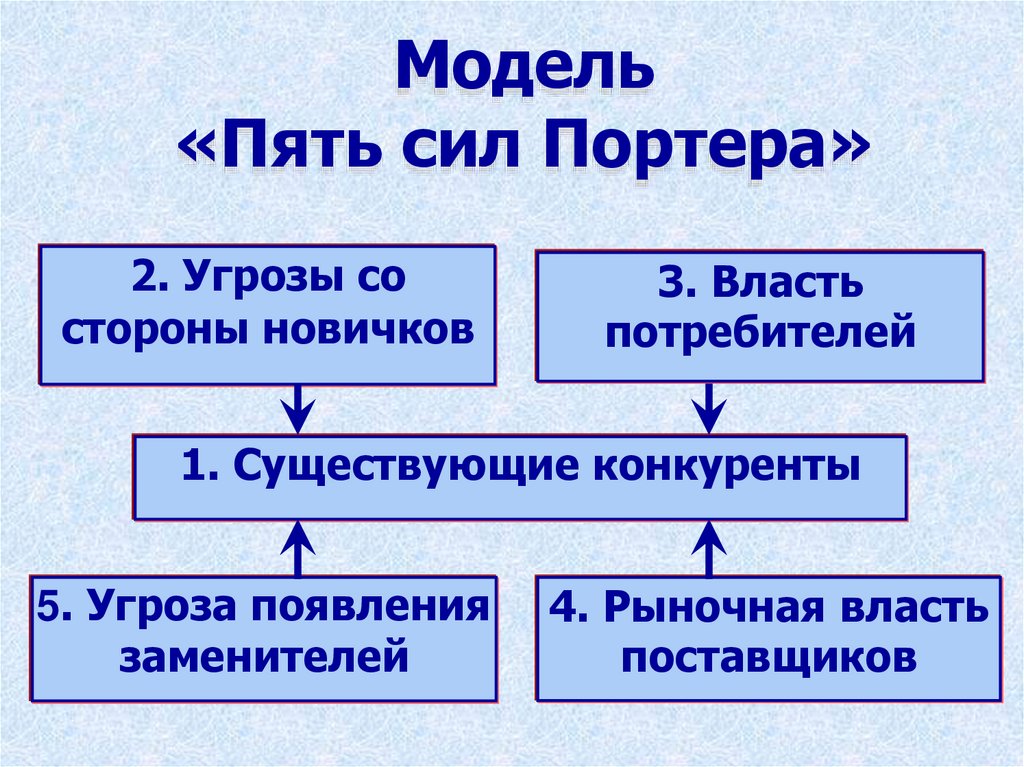 Модель
«Пять сил Портера»

2. Угрозы со стороны новичков

3. Власть потребителей

1. Существующие конкуренты

5. Угроза появления заменителей

4. Рыночная власть поставщиков